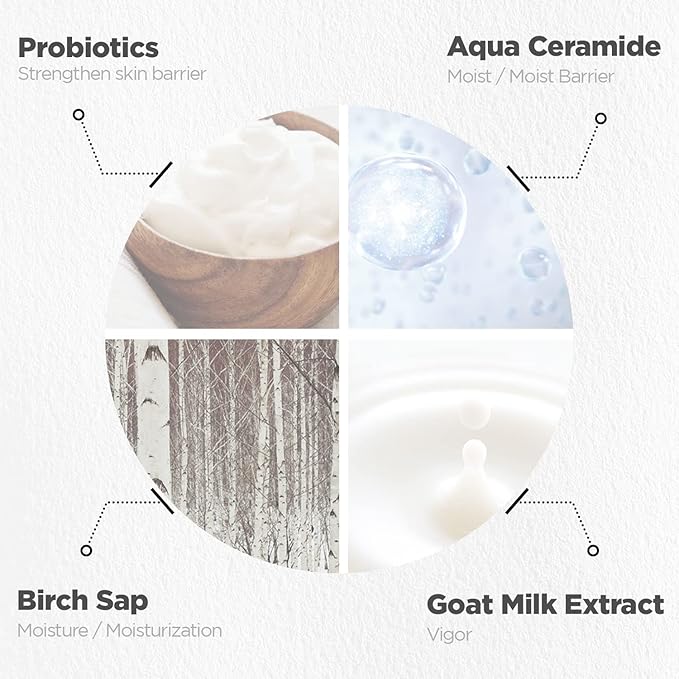 Probiotics
Strengthen skin barrier

Aqua Ceramide
Moist / Moist Barrier

Birch Sap
Moisture / Moisturization

Goat Milk Extract
Vigor